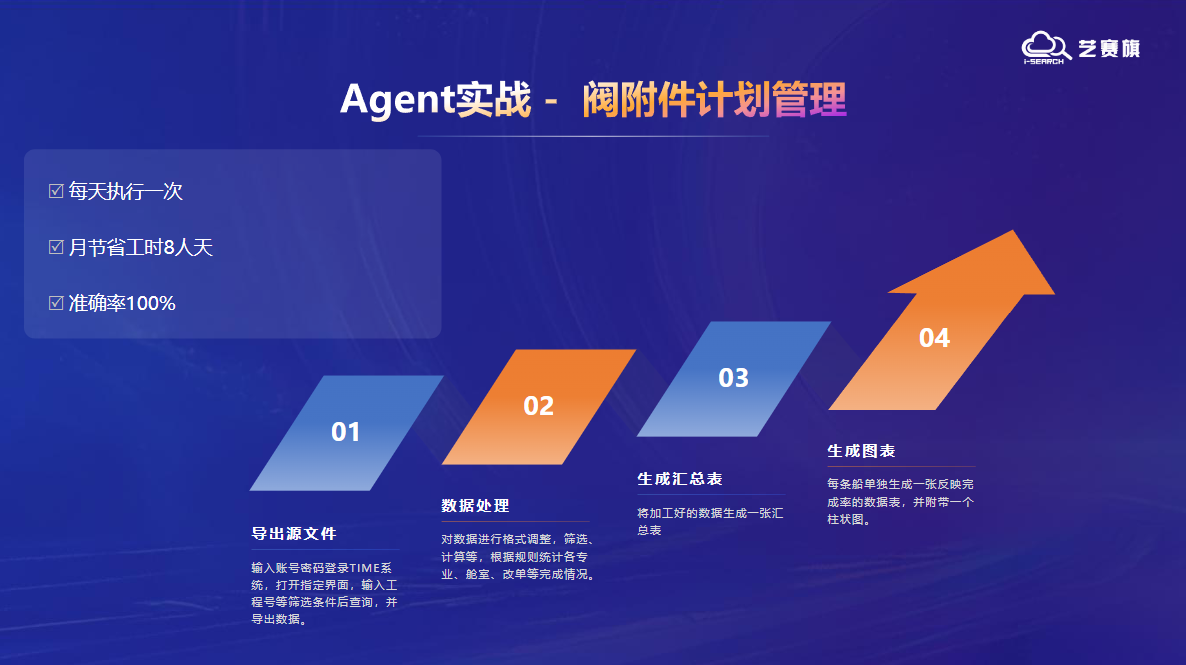 I-SEARCH 艺赛旗

Agent实战 - 阀附件计划管理

☑ 每天执行一次

☑ 月节省工时8人天

☑ 准确率100%

01

导出源文件

输入账号密码登录TIME系统，打开指定界面，输入工程号等筛选条件后查询，并导出数据。

02

数据处理

对数据进行格式调整，筛选、计算等，根据规则统计各专业、舱室、改单等完成情况。

03

生成汇总表

将加工好的数据生成一张汇总表

04

生成图表

每条船单独生成一张反映完成率的数据表，并附带一个柱状图。